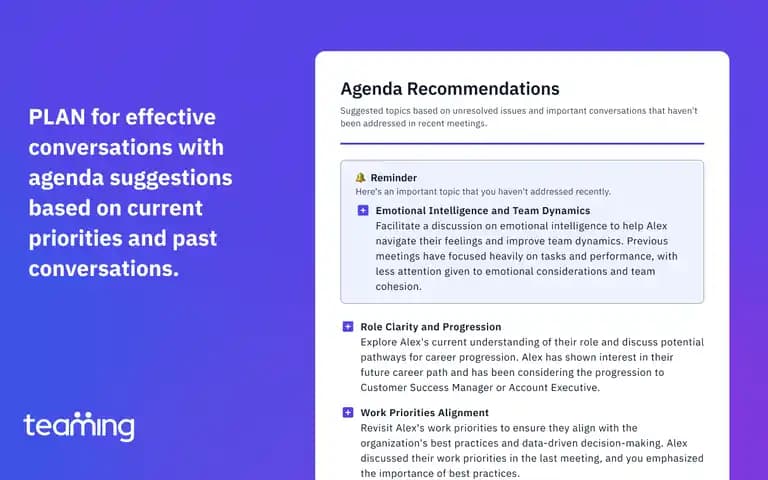 PLAN for effective conversations with agenda suggestions based on current priorities and past conversations.

teaming

Agenda Recommendations

Suggested topics based on unresolved issues and important conversations that haven't been addressed in recent meetings.

Reminder
Here's an important topic that you haven't addressed recently.

Emotional Intelligence and Team Dynamics
Facilitate a discussion on emotional intelligence to help Alex navigate their feelings and improve team dynamics. Previous meetings have focused heavily on tasks and performance, with less attention given to emotional considerations and team cohesion.

Role Clarity and Progression
Explore Alex's current understanding of their role and discuss potential pathways for career progression. Alex has shown interest in their future career path and has been considering the progression to Customer Success Manager or Account Executive.

Work Priorities Alignment
Revisit Alex's work priorities to ensure they align with the organization's best practices and data-driven decision-making. Alex discussed their work priorities in the last meeting, and you emphasized the importance of best practices.